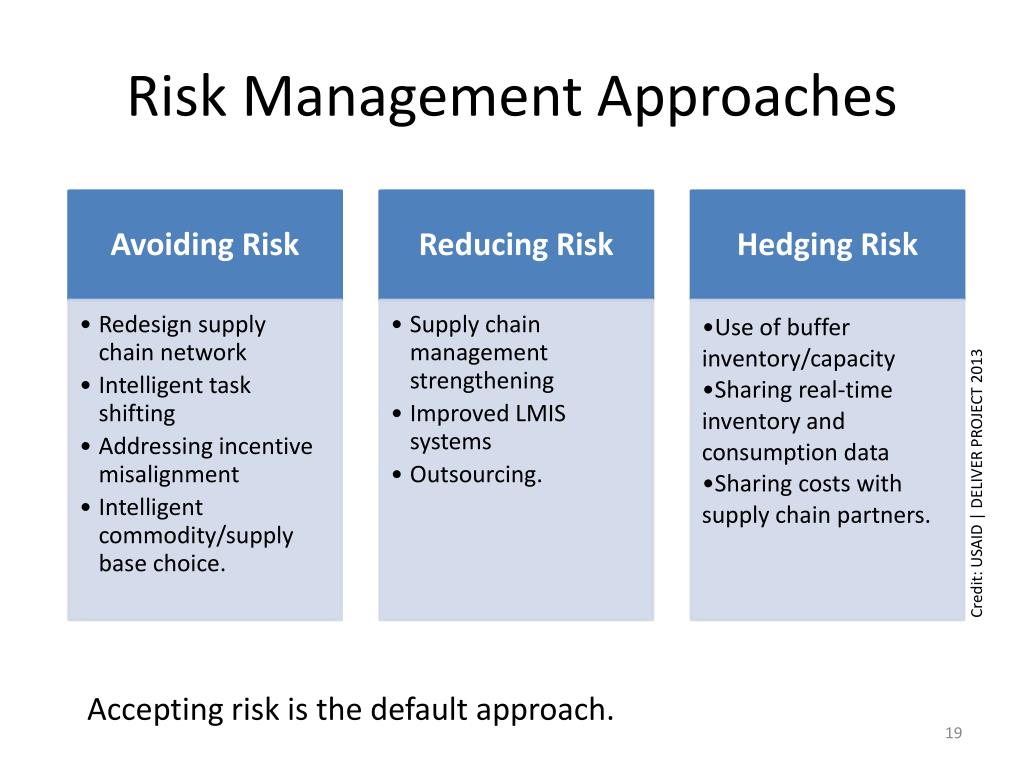 Risk Management Approaches

Avoiding Risk

• Redesign supply chain network
• Intelligent task shifting
• Addressing incentive misalignment
• Intelligent commodity/supply base choice.

Reducing Risk

• Supply chain management strengthening
• Improved LMIS systems
• Outsourcing.

Hedging Risk

•Use of buffer inventory/capacity
•Sharing real-time inventory and consumption data
•Sharing costs with supply chain partners.

Credit: USAID | DELIVER PROJECT 2013

Accepting risk is the default approach.

19